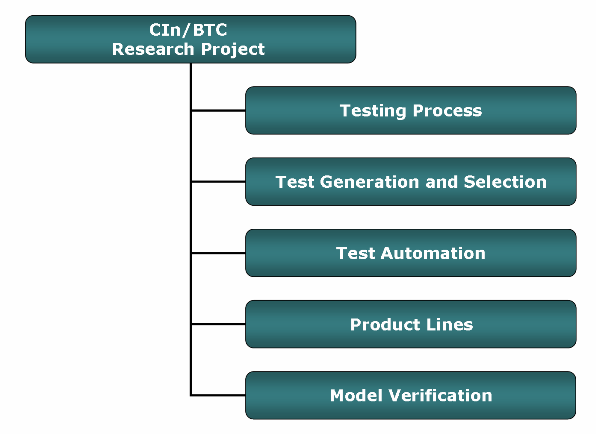 CIn/BTC
Research Project

Testing Process

Test Generation and Selection

Test Automation

Product Lines

Model Verification